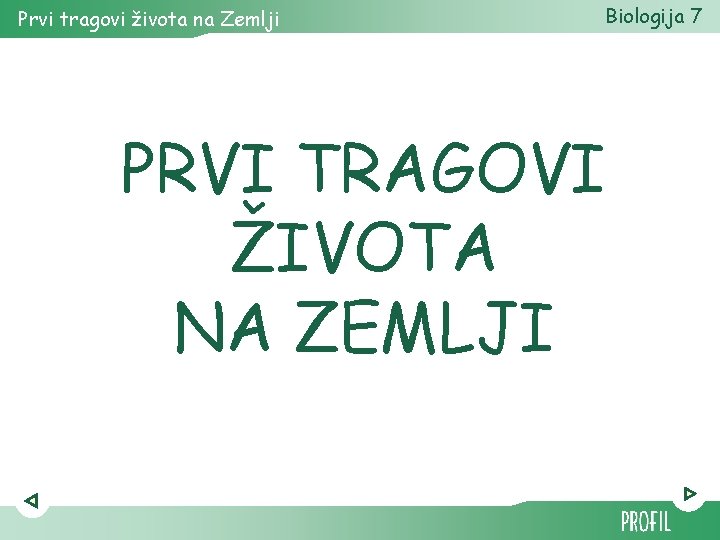 Prvi tragovi života na Zemlji

Biologija 7

PRVI TRAGOVI ŽIVOTA NA ZEMLJI

PROFIL